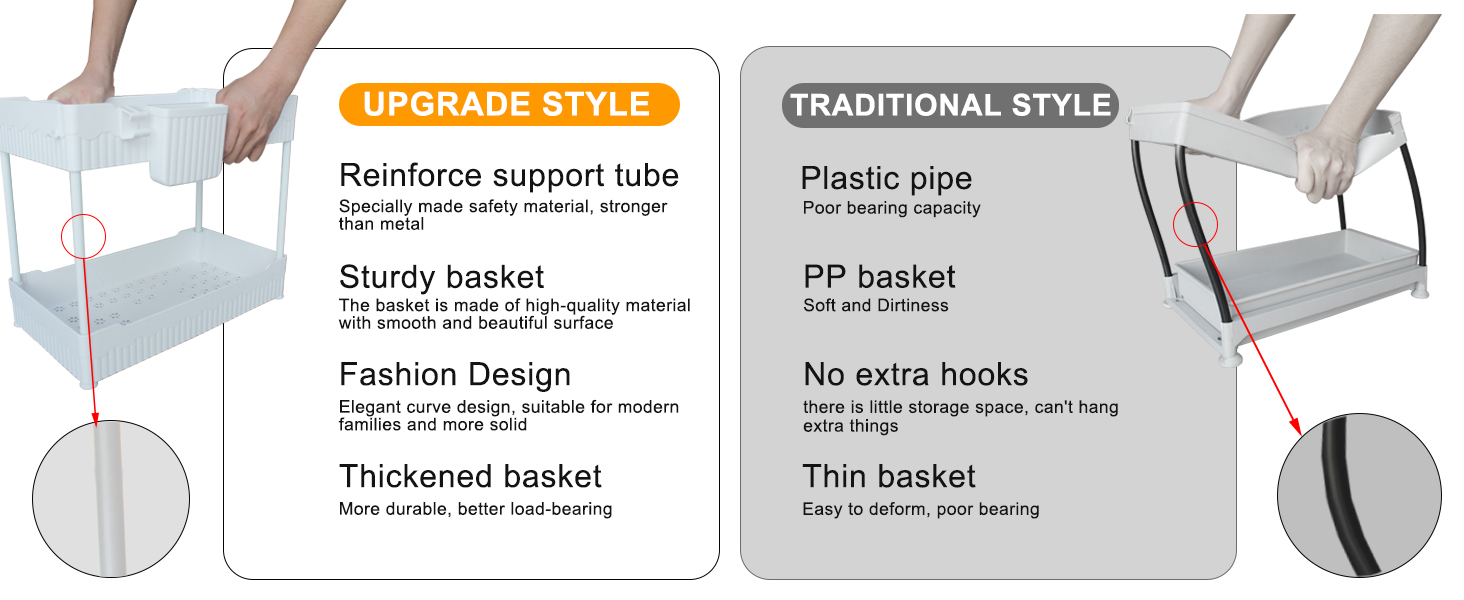 UPGRADE STYLE

Reinforce support tube
Specially made safety material, stronger than metal

Sturdy basket
The basket is made of high-quality material with smooth and beautiful surface

Fashion Design
Elegant curve design, suitable for modern families and more solid

Thickened basket
More durable, better load-bearing

TRADITIONAL STYLE

Plastic pipe
Poor bearing capacity

PP basket
Soft and Dirtiness

No extra hooks
there is little storage space, can't hang extra things

Thin basket
Easy to deform, poor bearing